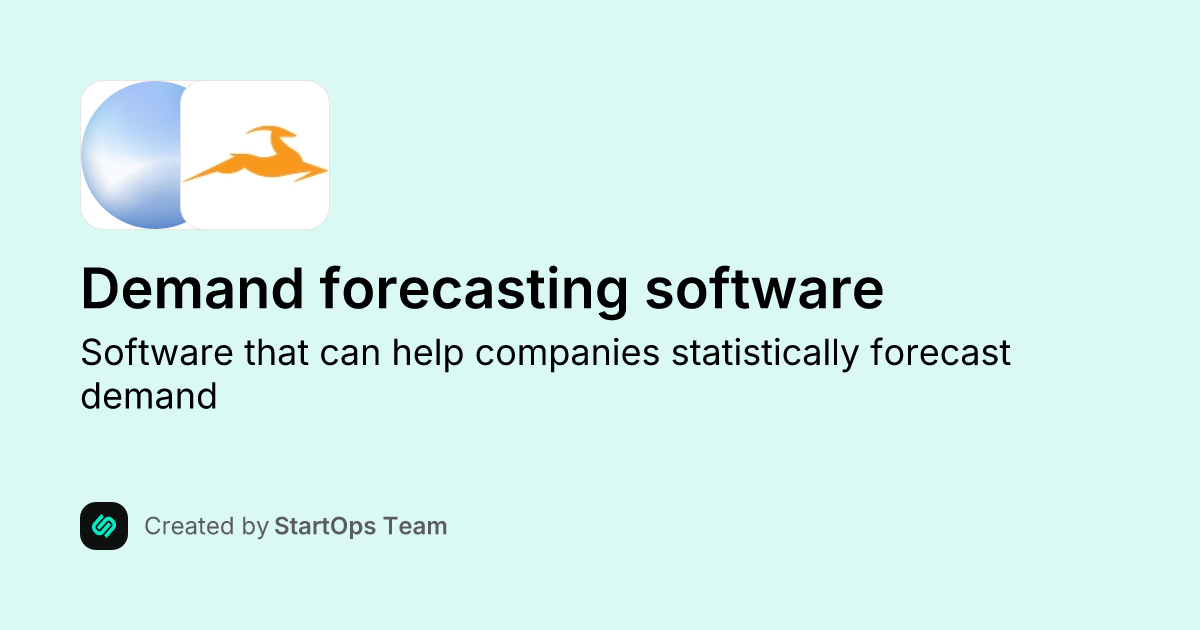 Demand forecasting software

Software that can help companies statistically forecast demand

Created by StartOps Team